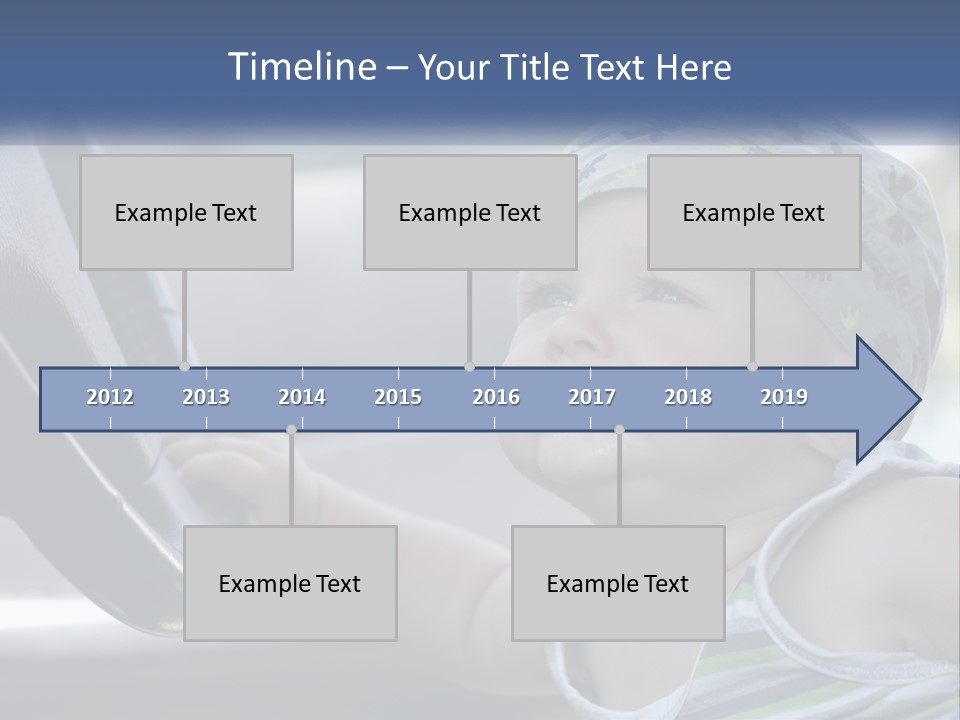 Timeline – Your Title Text Here

Example Text

Example Text

Example Text

2012 2013 2014 2015 2016 2017 2018 2019

Example Text

Example Text